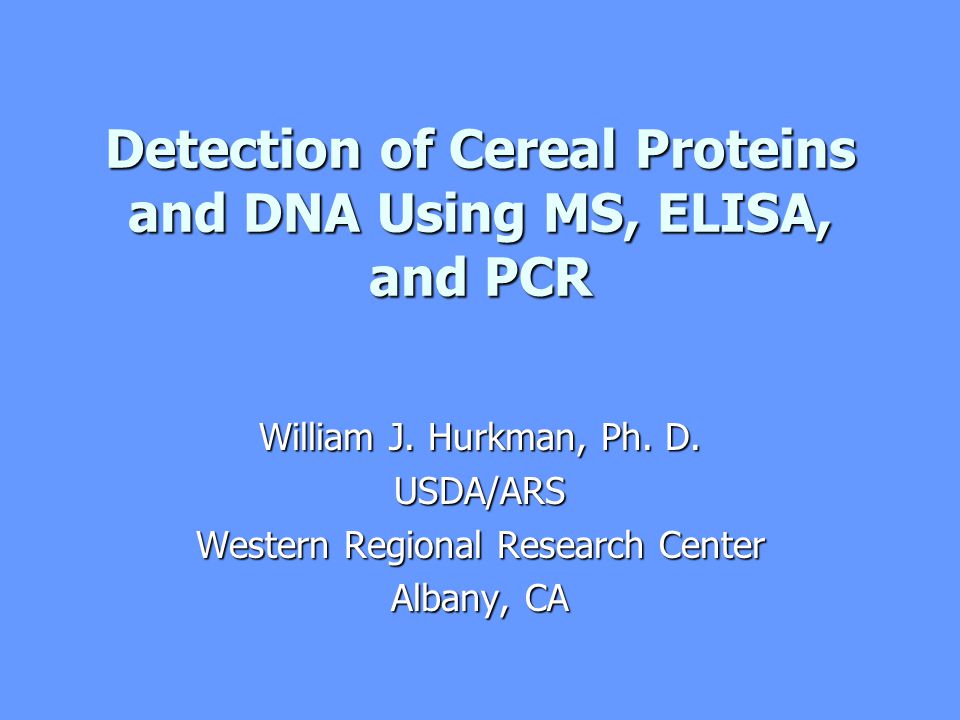 Detection of Cereal Proteins and DNA Using MS, ELISA, and PCR

William J. Hurkman, Ph. D.
USDA/ARS
Western Regional Research Center
Albany, CA